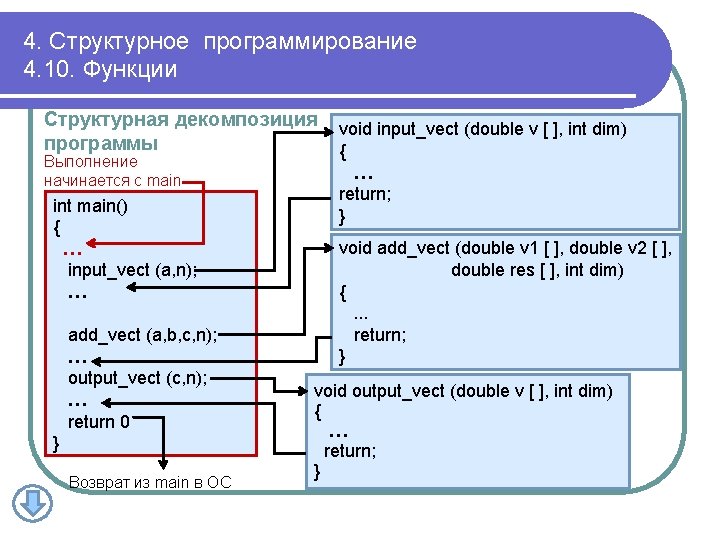 4. Структурное программирование
4.10. Функции

Структурная декомпозиция программы

Выполнение начинается с main

int main()
{
…
input_vect (a,n);
…
add_vect (a,b,c,n);
…
output_vect (c,n);
…
return 0
}

Возврат из main в ОС

void input_vect (double v [ ], int dim)
{
…
return;
}

void add_vect (double v1 [ ], double v2 [ ],
double res [ ], int dim)
{
...
return;
}

void output_vect (double v [ ], int dim)
{
…
return;
}